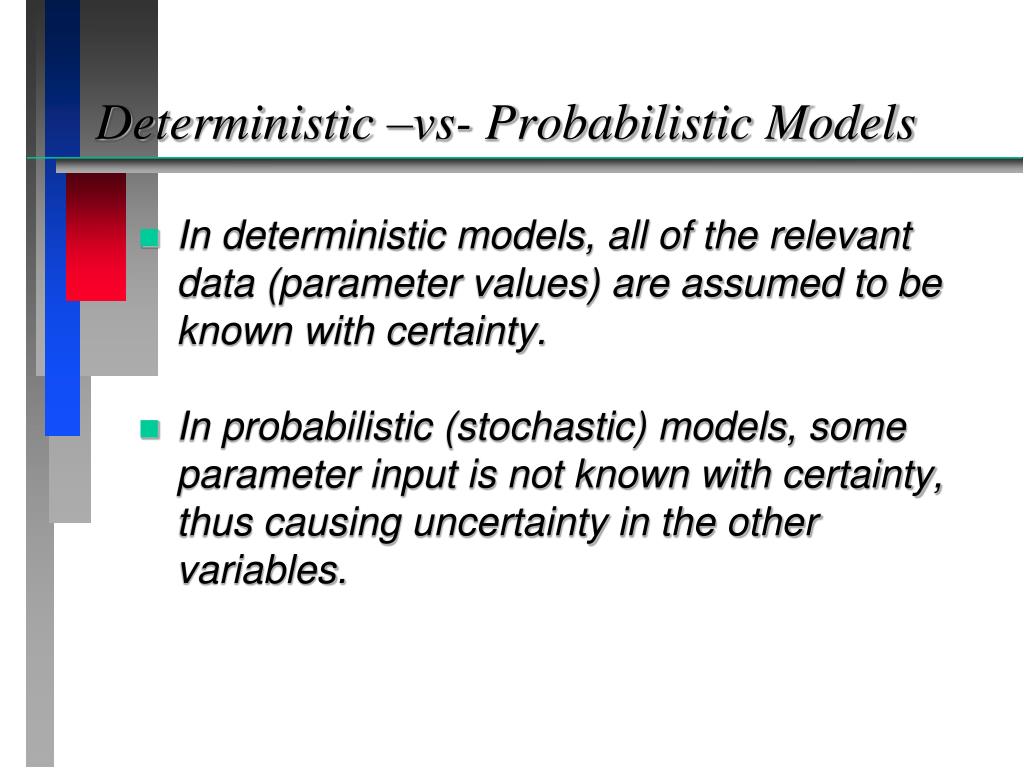 Deterministic –vs- Probabilistic Models

In deterministic models, all of the relevant data (parameter values) are assumed to be known with certainty.

In probabilistic (stochastic) models, some parameter input is not known with certainty, thus causing uncertainty in the other variables.